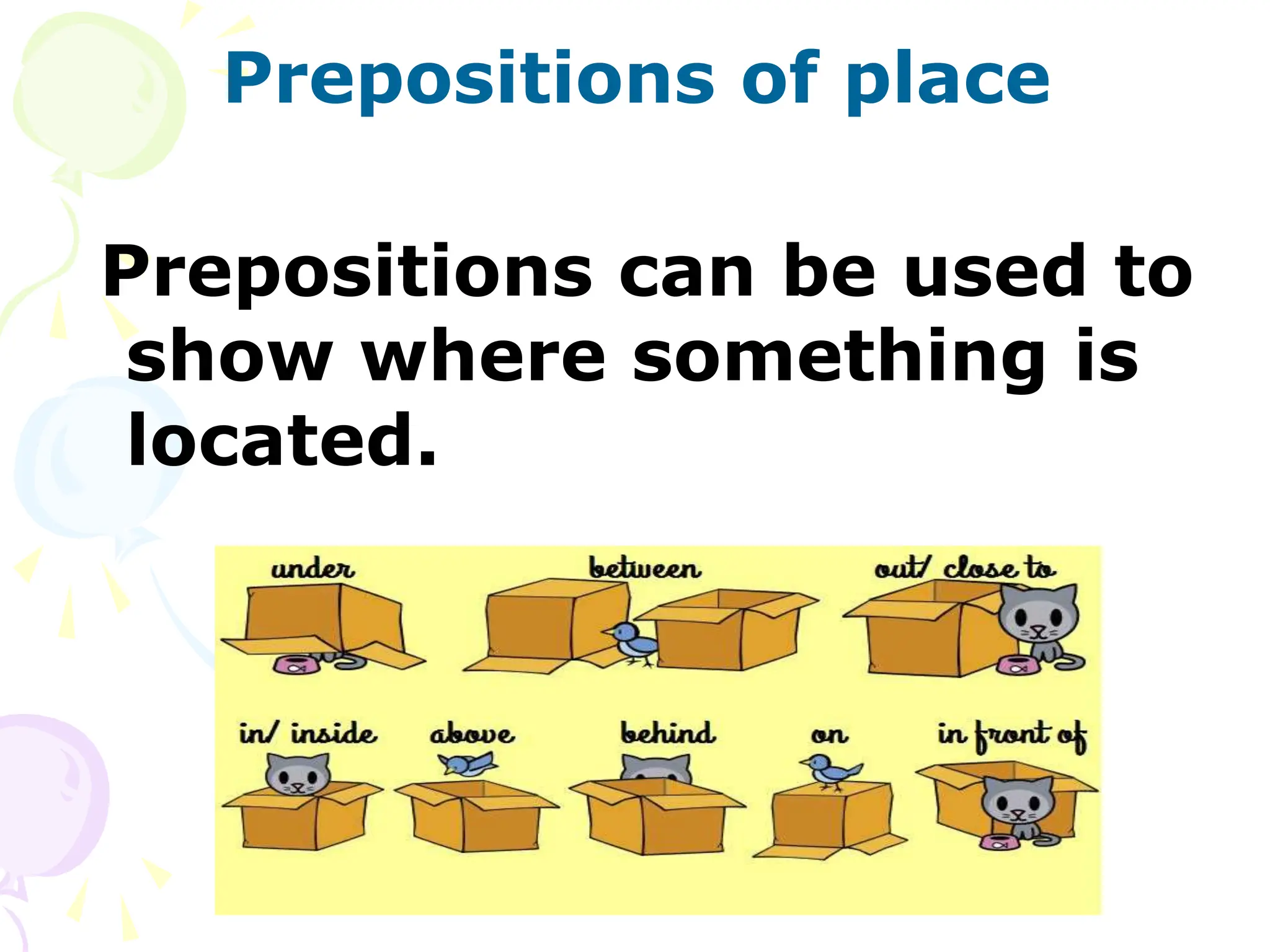 Prepositions of place

Prepositions can be used to show where something is located.

under

between

out/ close to

in/ inside

above

behind

on

in front of